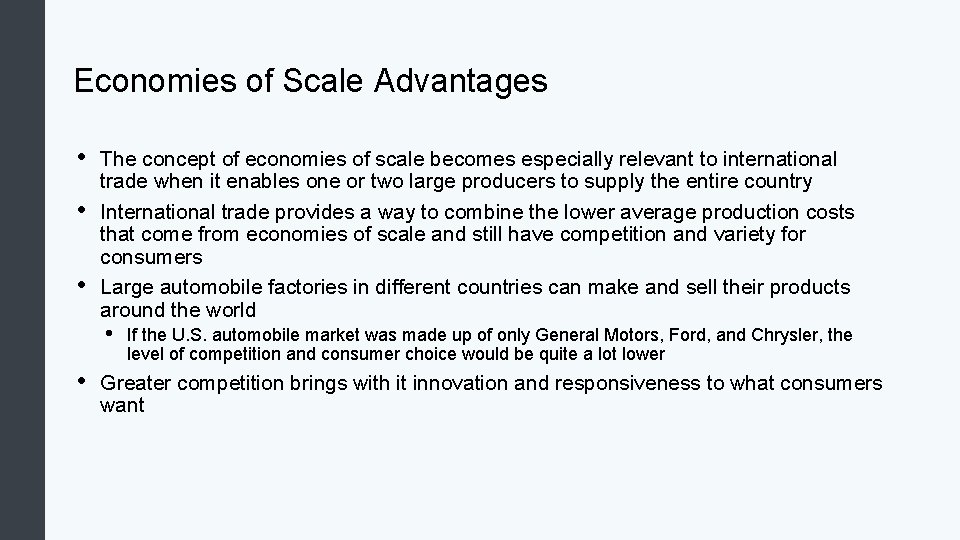 Economies of Scale Advantages

• The concept of economies of scale becomes especially relevant to international trade when it enables one or two large producers to supply the entire country

• International trade provides a way to combine the lower average production costs that come from economies of scale and still have competition and variety for consumers

• Large automobile factories in different countries can make and sell their products around the world

• If the U.S. automobile market was made up of only General Motors, Ford, and Chrysler, the level of competition and consumer choice would be quite a lot lower

• Greater competition brings with it innovation and responsiveness to what consumers want